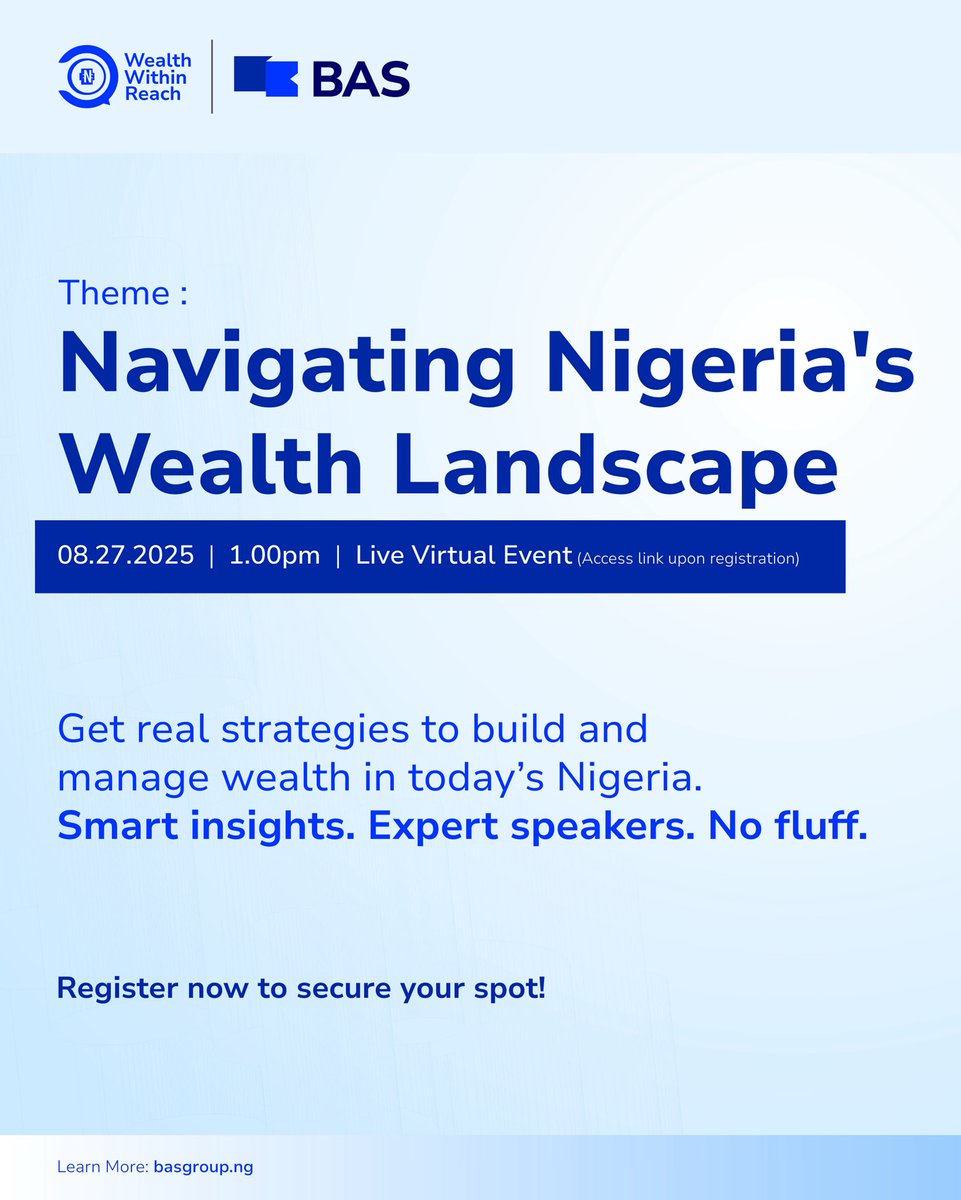 Wealth Within Reach

BAS

Theme :
Navigating Nigeria's Wealth Landscape

08.27.2025 | 1.00pm | Live Virtual Event (Access link upon registration)

Get real strategies to build and manage wealth in today's Nigeria.
Smart insights. Expert speakers. No fluff.

Register now to secure your spot!

Learn More: basgroup.ng